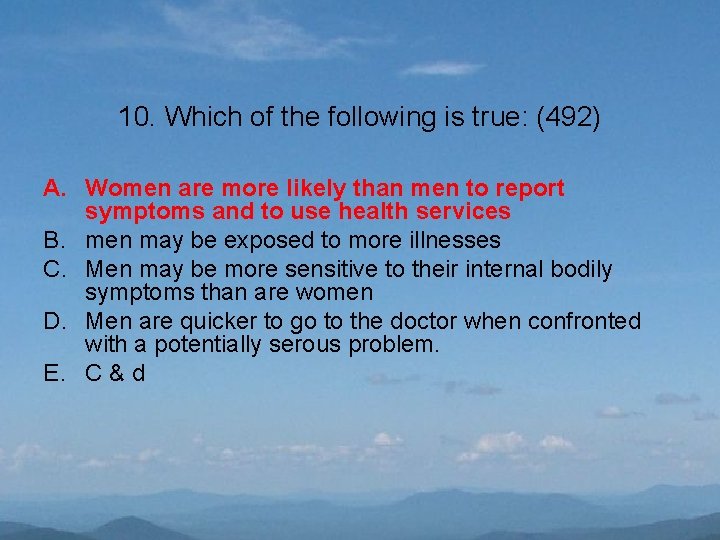 10. Which of the following is true: (492)

A. Women are more likely than men to report symptoms and to use health services
B. men may be exposed to more illnesses
C. Men may be more sensitive to their internal bodily symptoms than are women
D. Men are quicker to go to the doctor when confronted with a potentially serous problem.
E. C & d